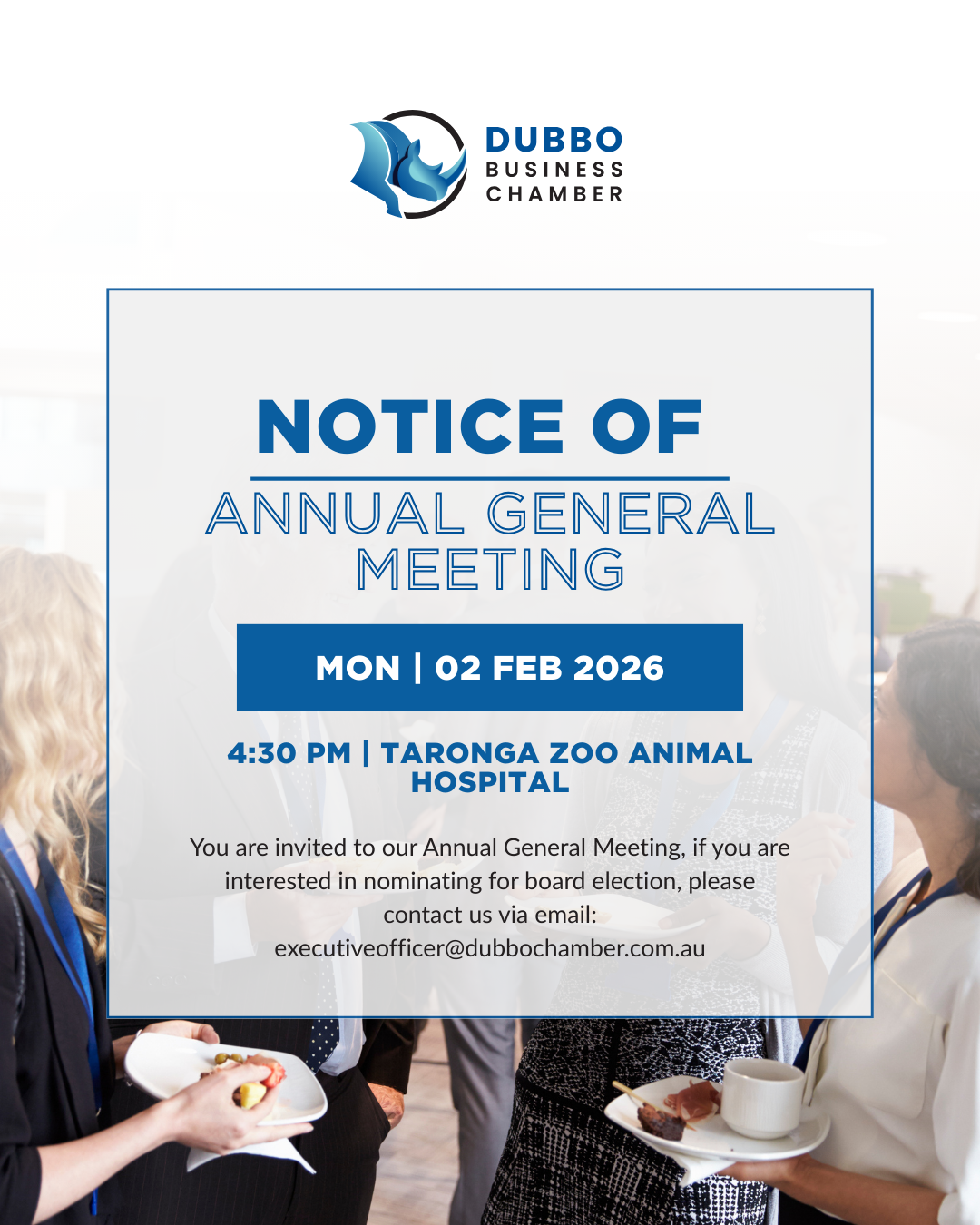 DUBBO
BUSINESS
CHAMBER

NOTICE OF
ANNUAL GENERAL MEETING

MON | 02 FEB 2026

4:30 PM | TARONGA ZOO ANIMAL HOSPITAL

You are invited to our Annual General Meeting, if you are interested in nominating for board election, please contact us via email: executiveofficer@dubbochamber.com.au